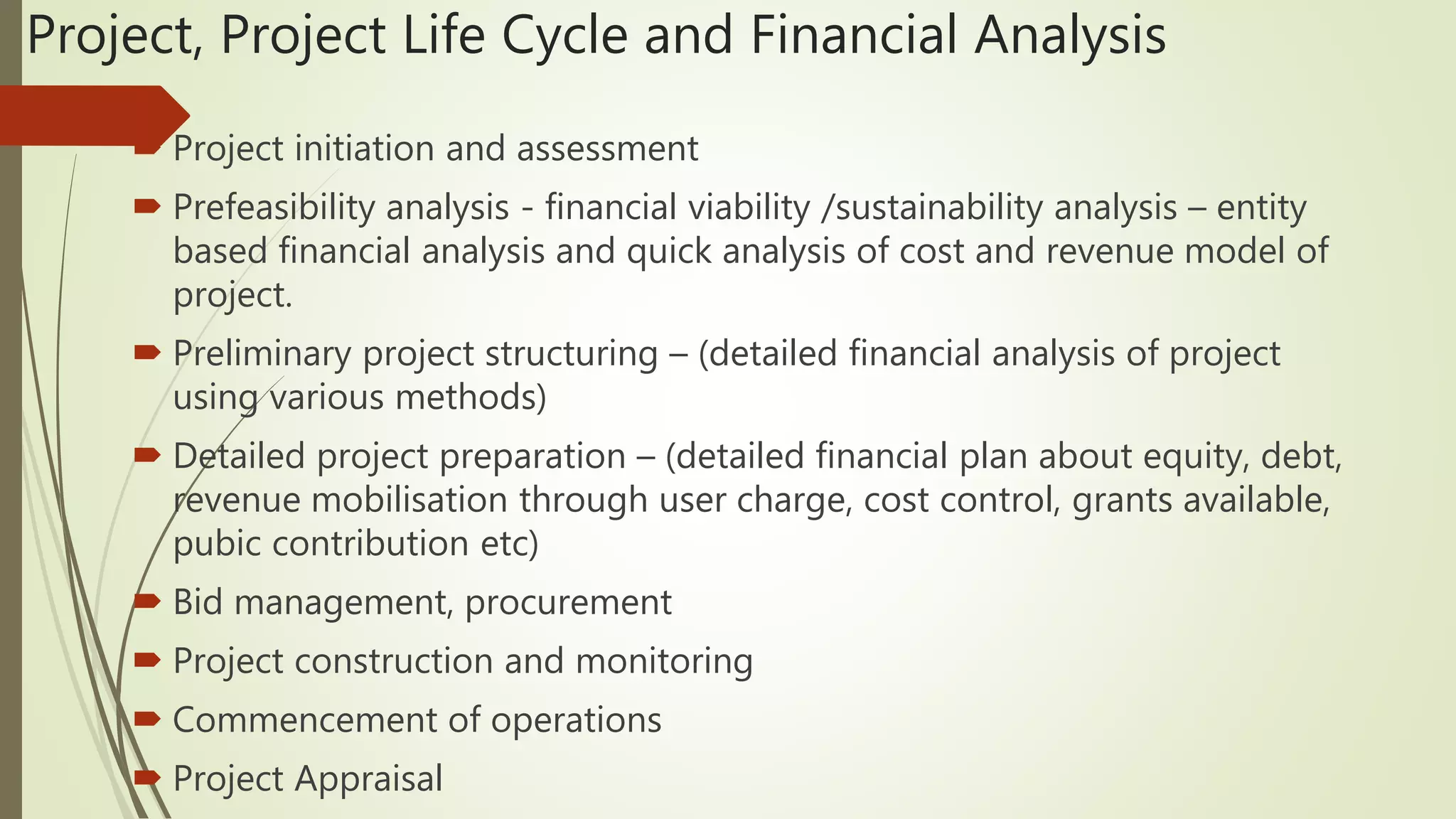 Project, Project Life Cycle and Financial Analysis

Project initiation and assessment

Prefeasibility analysis - financial viability /sustainability analysis – entity based financial analysis and quick analysis of cost and revenue model of project.

Preliminary project structuring – (detailed financial analysis of project using various methods)

Detailed project preparation – (detailed financial plan about equity, debt, revenue mobilisation through user charge, cost control, grants available, pubic contribution etc)

Bid management, procurement

Project construction and monitoring

Commencement of operations

Project Appraisal